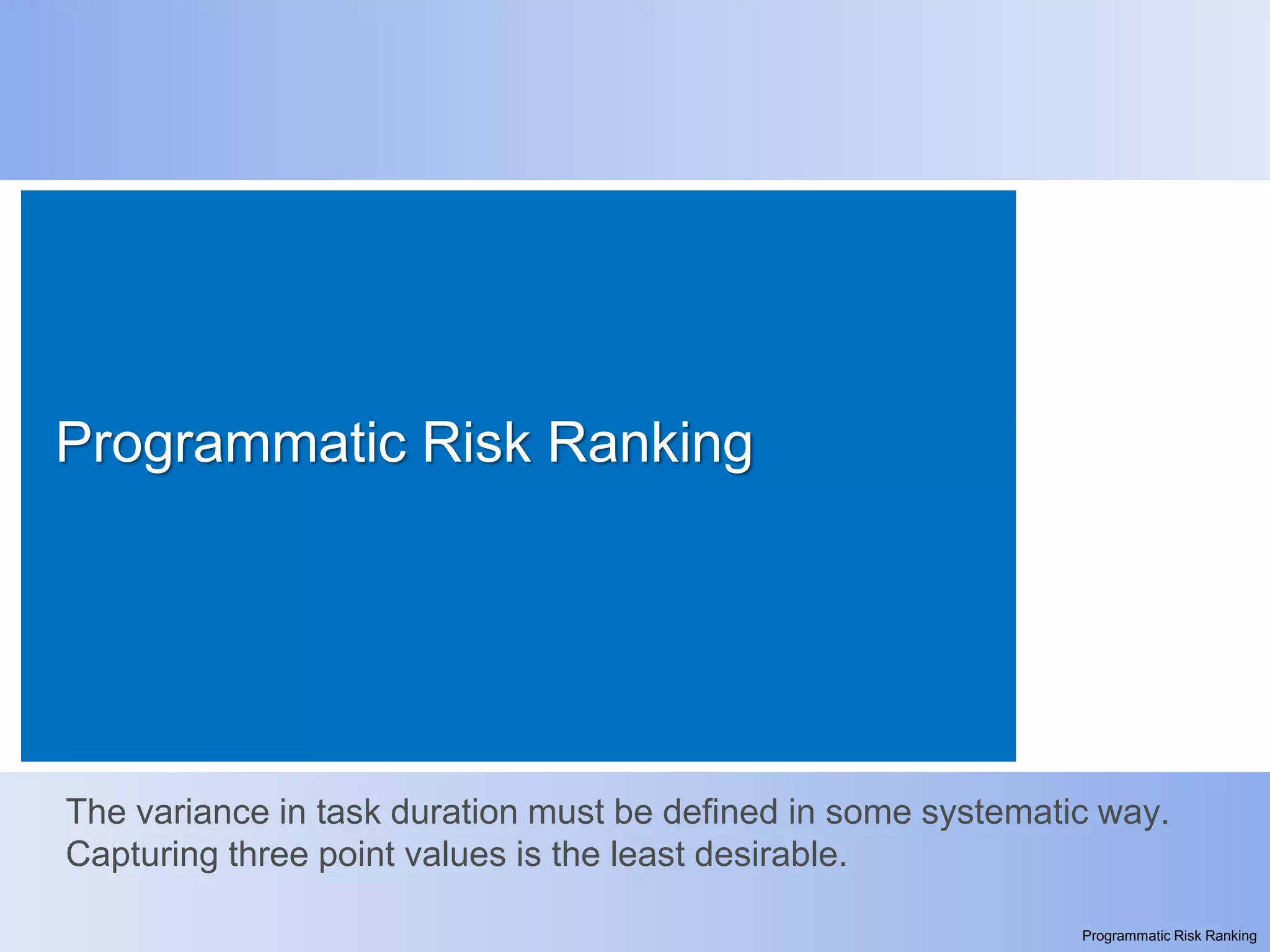 Programmatic Risk Ranking

The variance in task duration must be defined in some systematic way. Capturing three point values is the least desirable.

Programmatic Risk Ranking